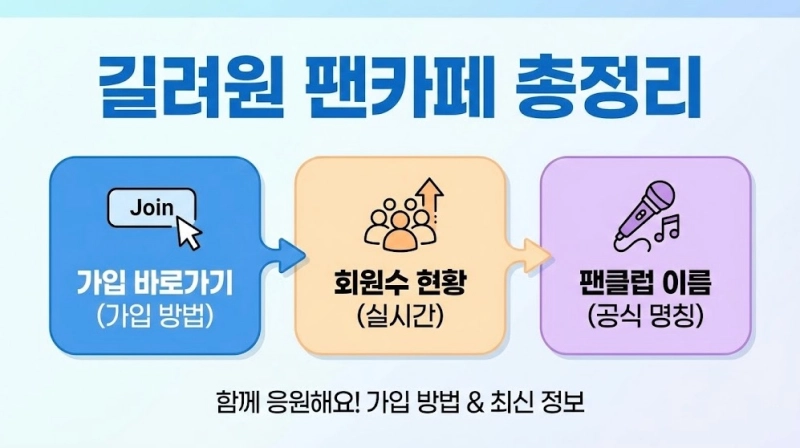 길려원 팬카페 총정리

Join

가입 바로가기
(가입 방법)

회원수 현황
(실시간)

팬클럽 이름
(공식 명칭)

함께 응원해요! 가입 방법 & 최신 정보